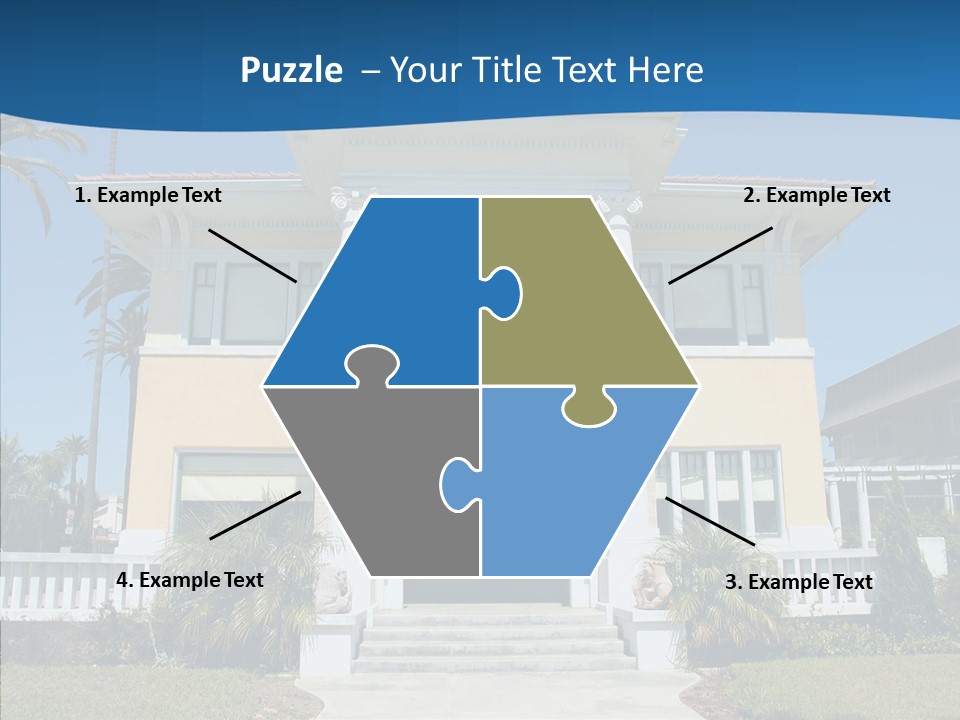 Puzzle – Your Title Text Here

1. Example Text

2. Example Text

4. Example Text

3. Example Text